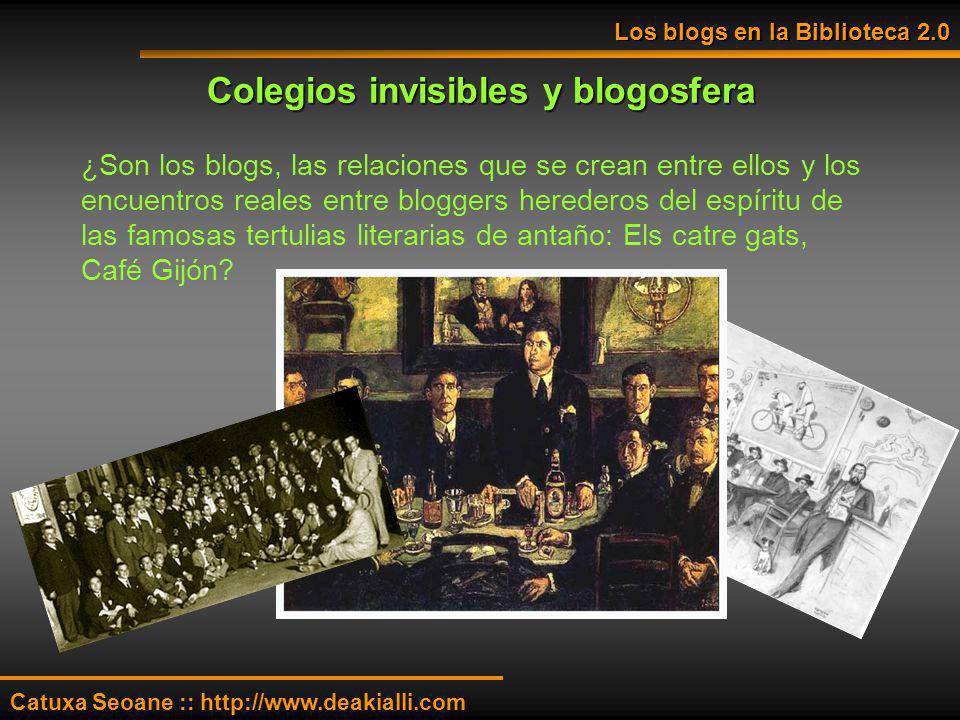 Los blogs en la Biblioteca 2.0

Colegios invisibles y blogosfera

¿Son los blogs, las relaciones que se crean entre ellos y los encuentros reales entre bloggers herederos del espíritu de las famosas tertulias literarias de antaño: Els catre gats, Café Gijón?

Catuxa Seoane :: http://www.deakialli.com